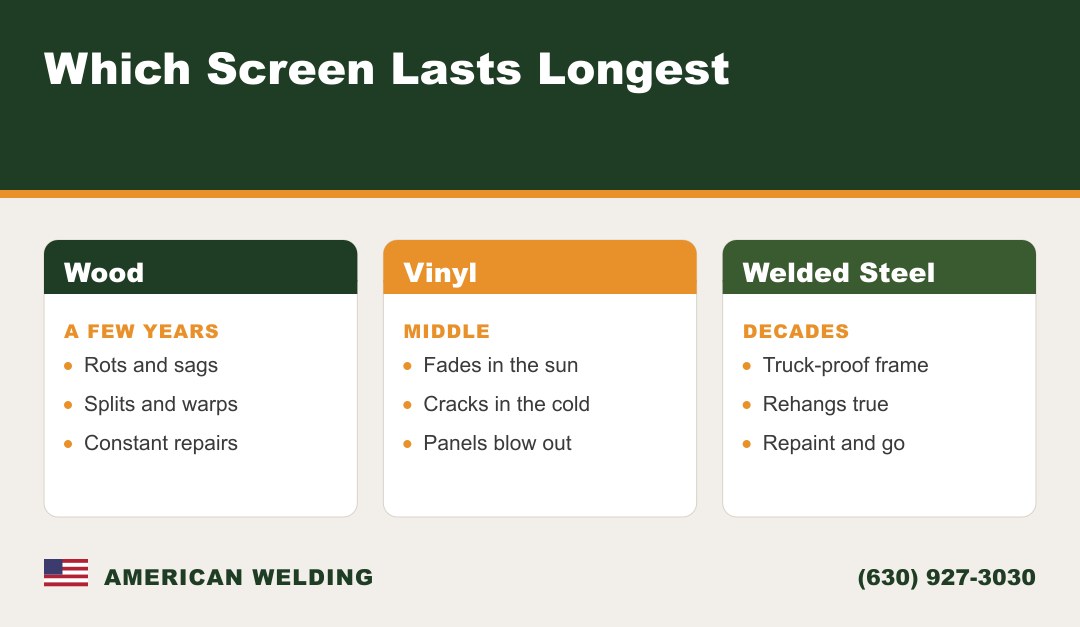 Which Screen Lasts Longest

Wood

A FEW YEARS

- Rots and sags
- Splits and warps
- Constant repairs

Vinyl

MIDDLE

- Fades in the sun
- Cracks in the cold
- Panels blow out

Welded Steel

DECADES

- Truck-proof frame
- Rehangs true
- Repaint and go

AMERICAN WELDING

(630) 927-3030